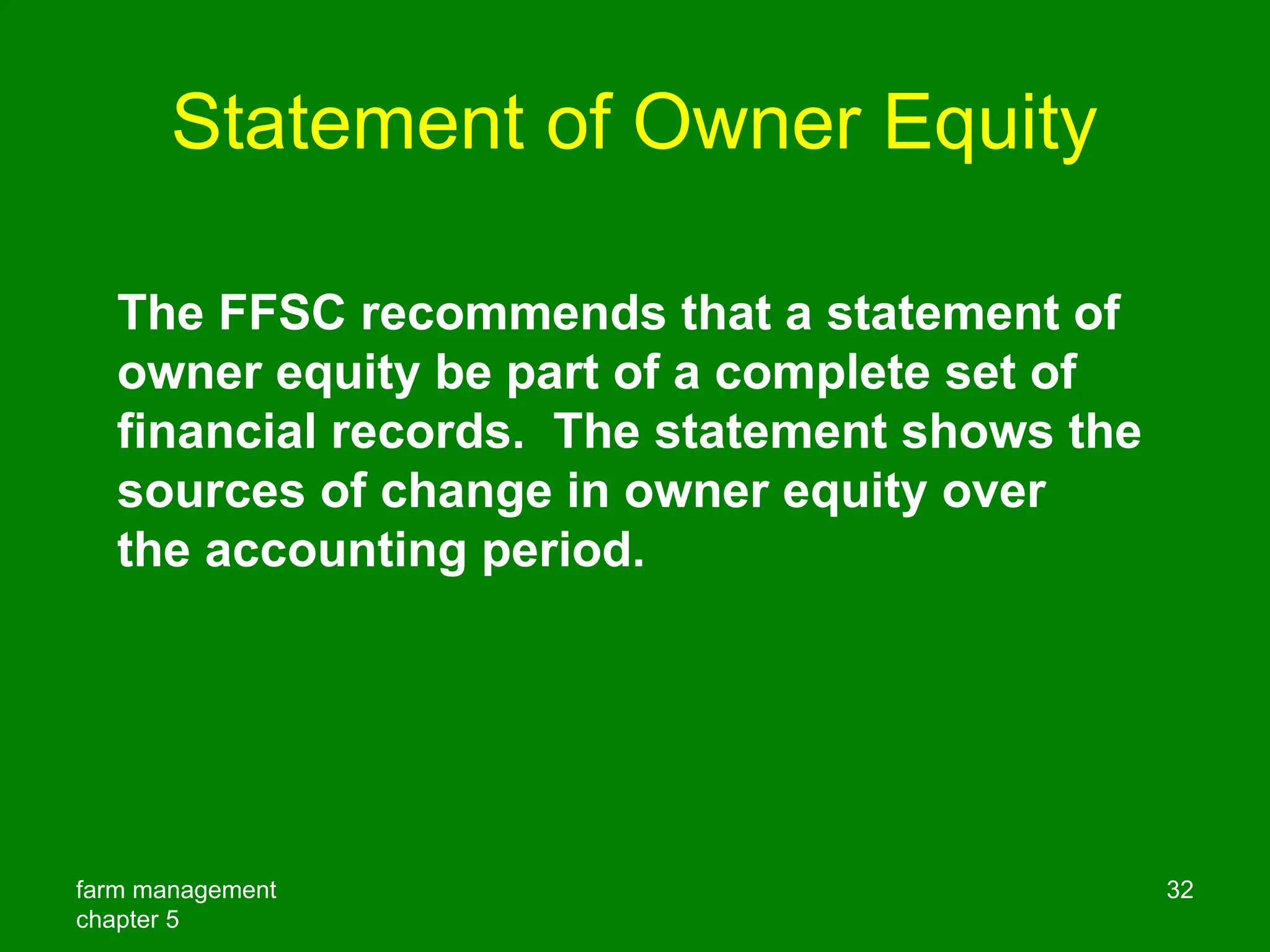 Statement of Owner Equity

The FFSC recommends that a statement of owner equity be part of a complete set of financial records. The statement shows the sources of change in owner equity over the accounting period.

farm management
chapter 5

32